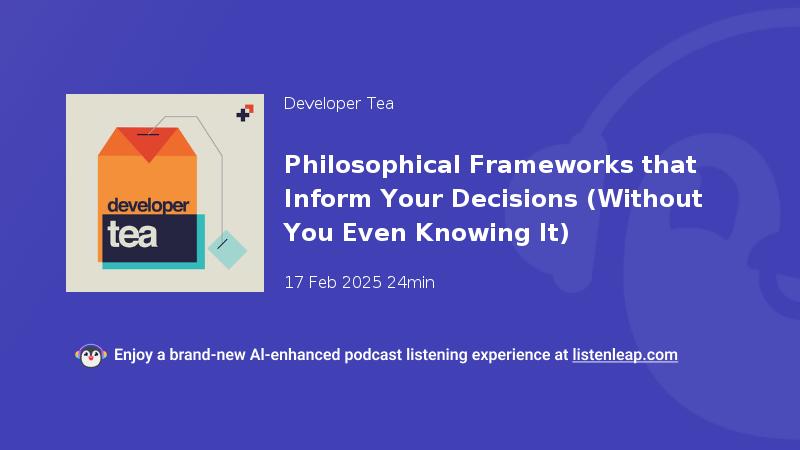 developer
tea

Developer Tea

Philosophical Frameworks that Inform Your Decisions (Without You Even Knowing It)

17 Feb 2025 24min

Enjoy a brand-new AI-enhanced podcast listening experience at listenleap.com